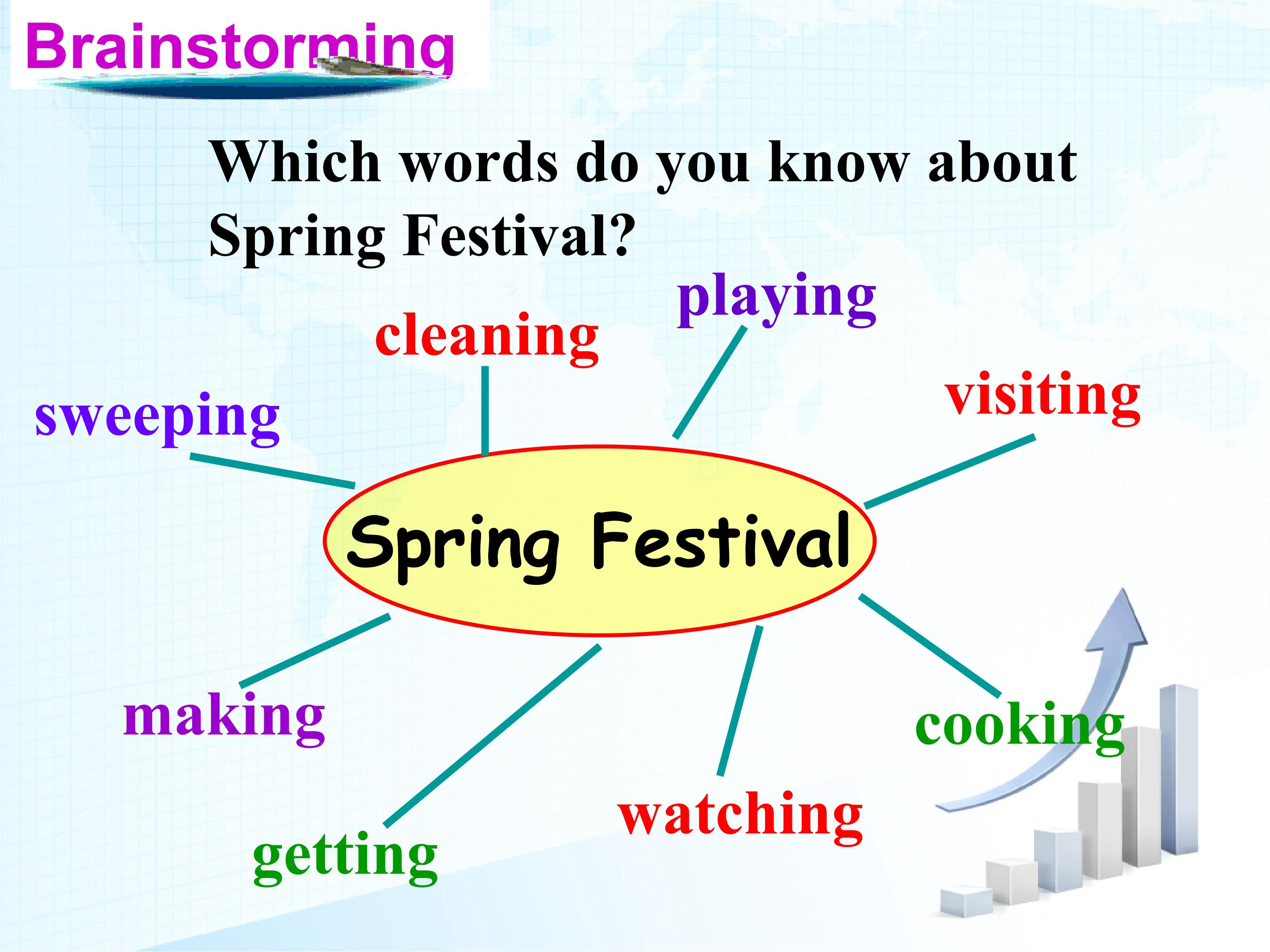 Brainstorming

Which words do you know about Spring Festival?

playing

cleaning

visiting

sweeping

Spring Festival

making

cooking

watching

getting